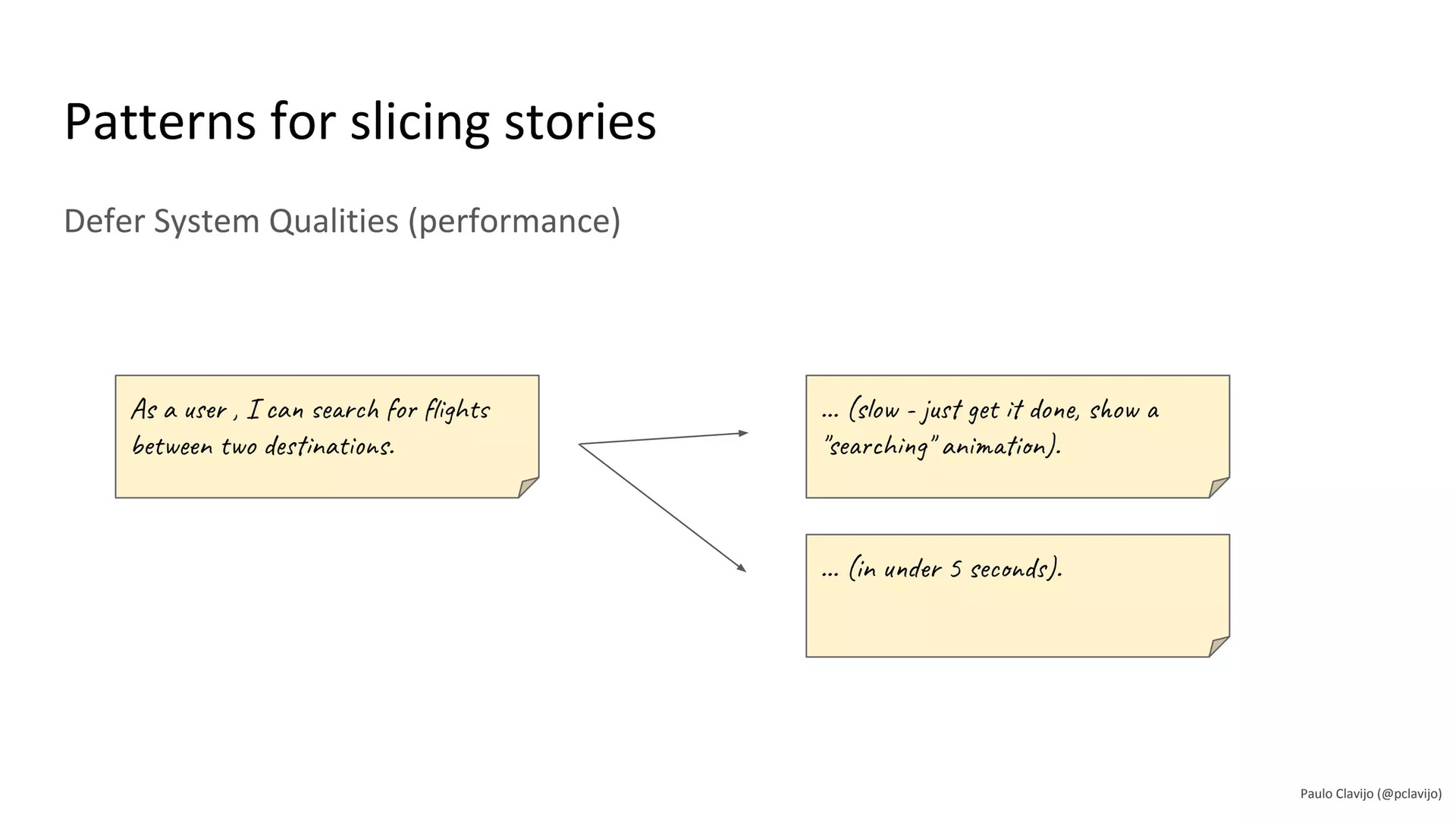 Patterns for slicing stories

Defer System Qualities (performance)

As a user , I can search for flights between two destinations.

... (slow - just get it done, show a "searching" animation).

... (in under 5 seconds).

Paulo Clavijo (@pclavijo)